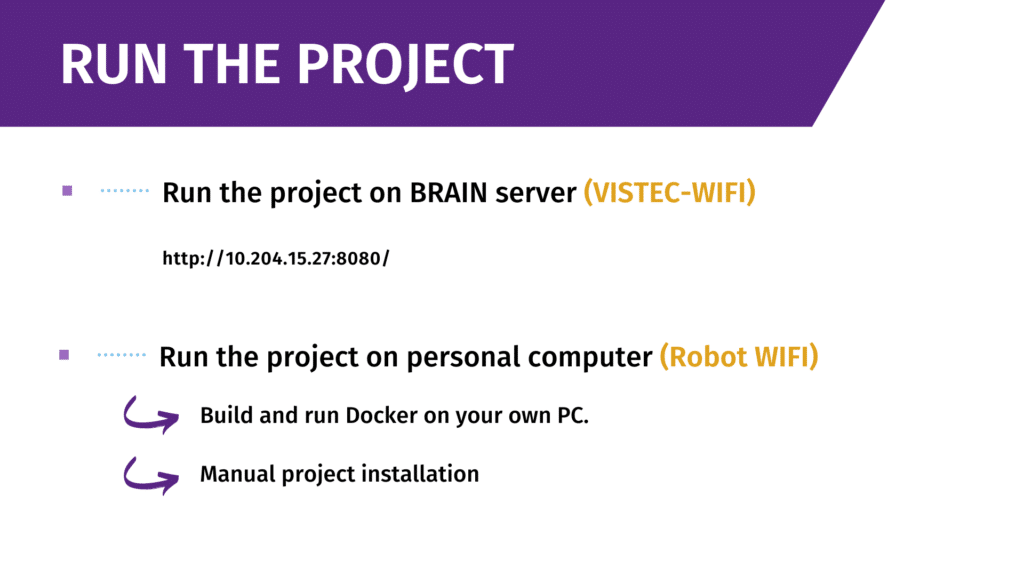 RUN THE PROJECT

Run the project on BRAIN server (VISTEC-WIFI)

http://10.204.15.27:8080/

Run the project on personal computer (Robot WIFI)

Build and run Docker on your own PC.

Manual project installation